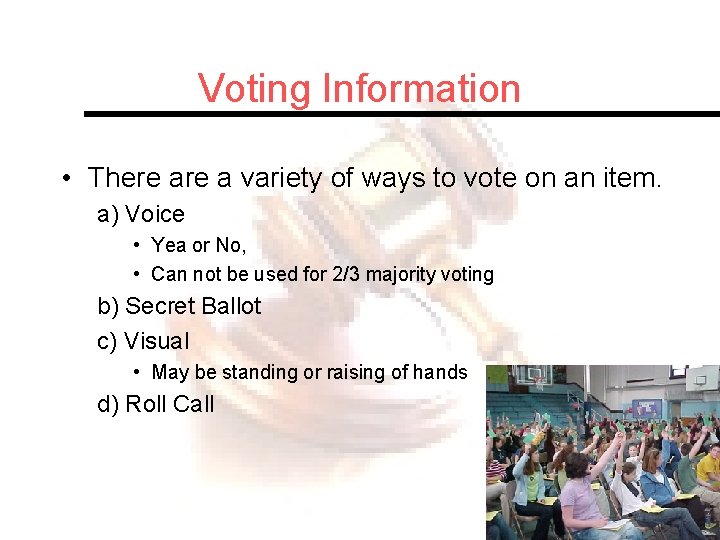 Voting Information

• There are a variety of ways to vote on an item.

a) Voice

• Yea or No,

• Can not be used for 2/3 majority voting

b) Secret Ballot

c) Visual

• May be standing or raising of hands

d) Roll Call